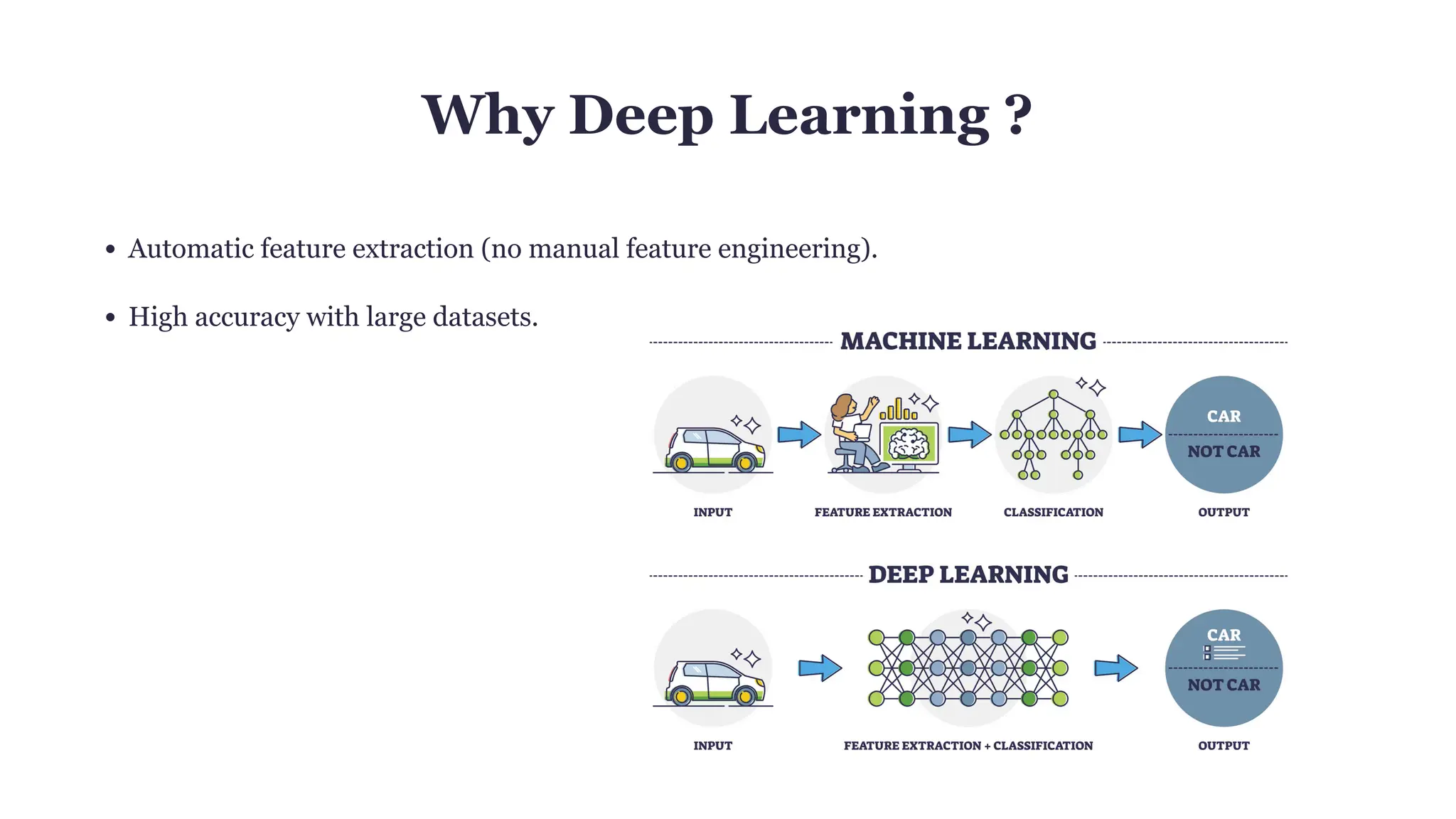 Why Deep Learning ?

• Automatic feature extraction (no manual feature engineering).

• High accuracy with large datasets.

MACHINE LEARNING

CAR
NOT CAR

INPUT
FEATURE EXTRACTION
CLASSIFICATION
OUTPUT

DEEP LEARNING

CAR
NOT CAR

INPUT
FEATURE EXTRACTION + CLASSIFICATION
OUTPUT